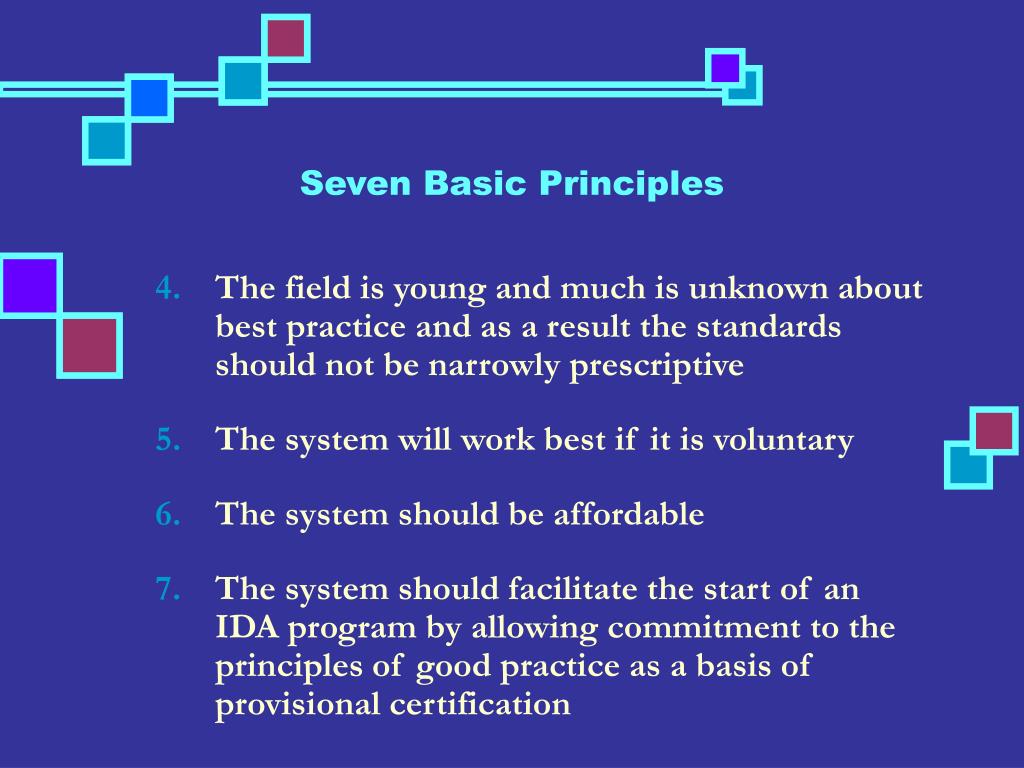 Seven Basic Principles

4. The field is young and much is unknown about best practice and as a result the standards should not be narrowly prescriptive

5. The system will work best if it is voluntary

6. The system should be affordable

7. The system should facilitate the start of an IDA program by allowing commitment to the principles of good practice as a basis of provisional certification